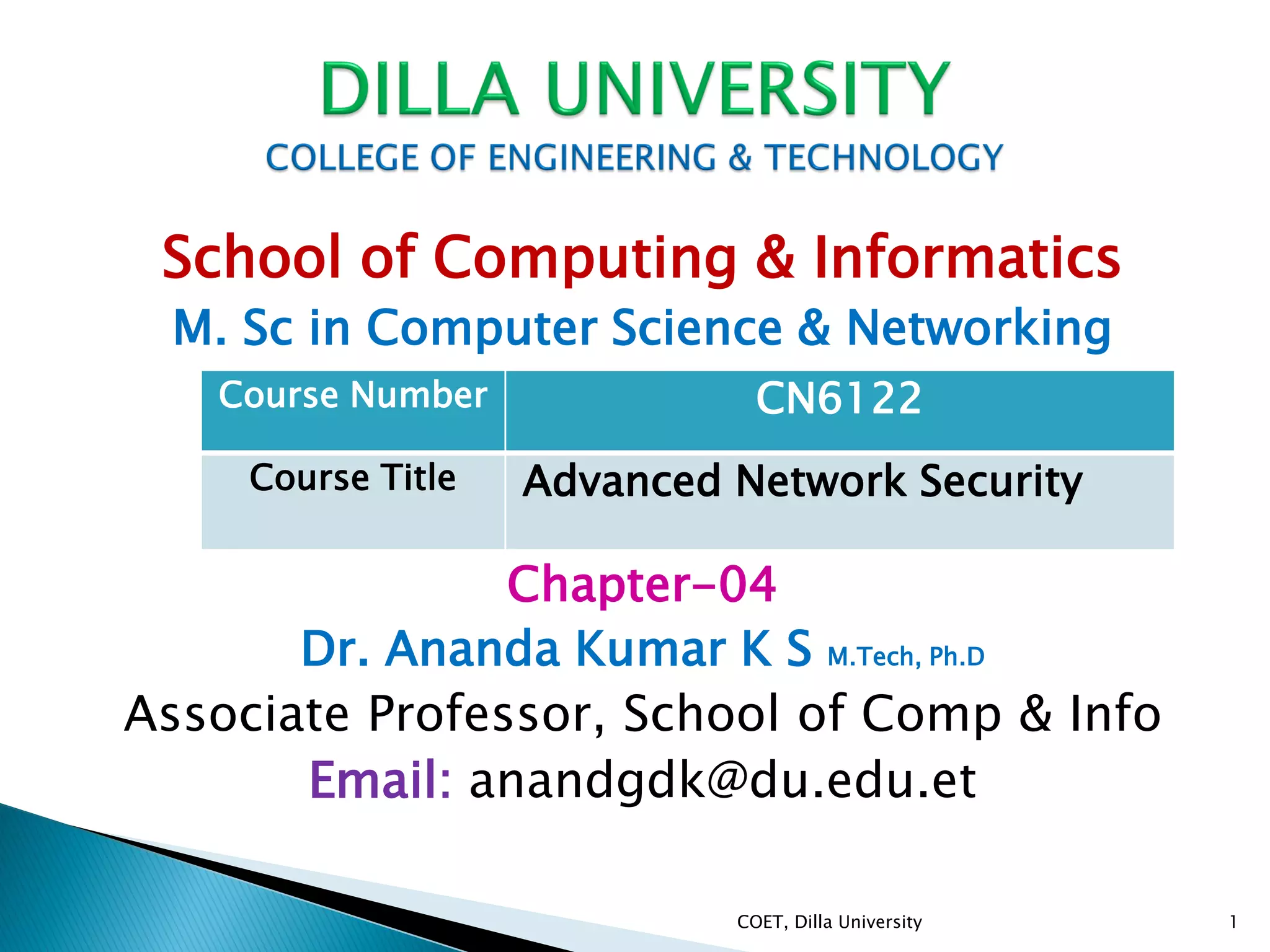 DILLA UNIVERSITY
COLLEGE OF ENGINEERING & TECHNOLOGY

School of Computing & Informatics
M. Sc in Computer Science & Networking

| Course Number | CN6122 |
|---|---|
| Course Title | Advanced Network Security |

Chapter-04
Dr. Ananda Kumar K S M.Tech, Ph.D
Associate Professor, School of Comp & Info
Email: anandgdk@du.edu.et

COET, Dilla University

1